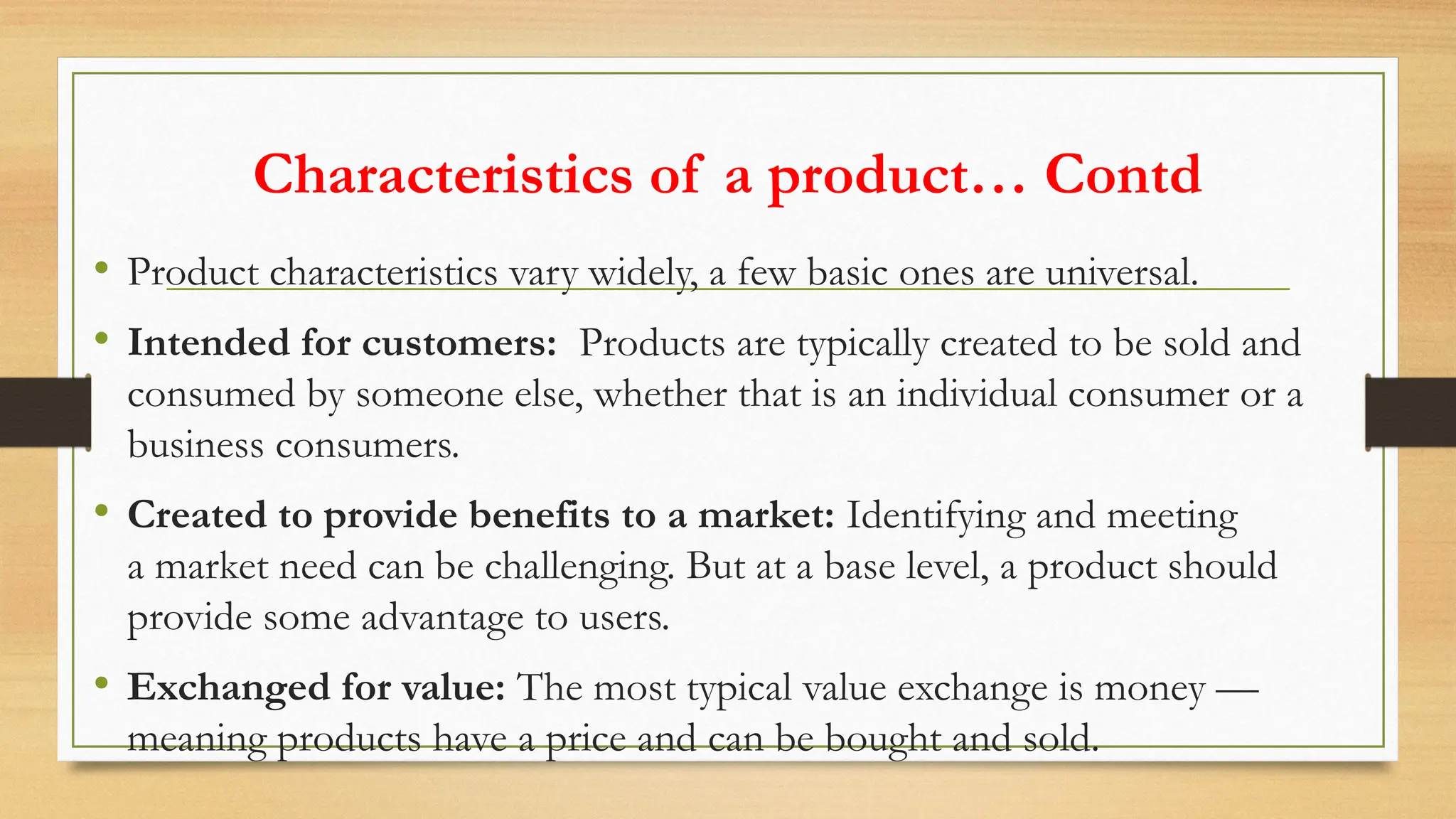 Characteristics of a product… Contd

• Product characteristics vary widely, a few basic ones are universal.

• **Intended for customers:** Products are typically created to be sold and consumed by someone else, whether that is an individual consumer or a business consumers.

• **Created to provide benefits to a market:** Identifying and meeting a market need can be challenging. But at a base level, a product should provide some advantage to users.

• **Exchanged for value:** The most typical value exchange is money — meaning products have a price and can be bought and sold.